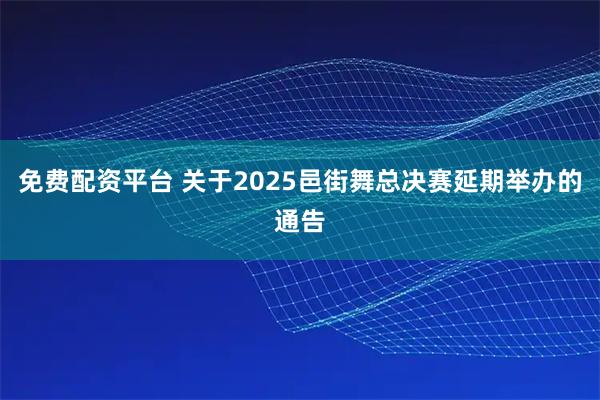 免费配资平台 关于2025邑街舞总决赛延期举办的通告